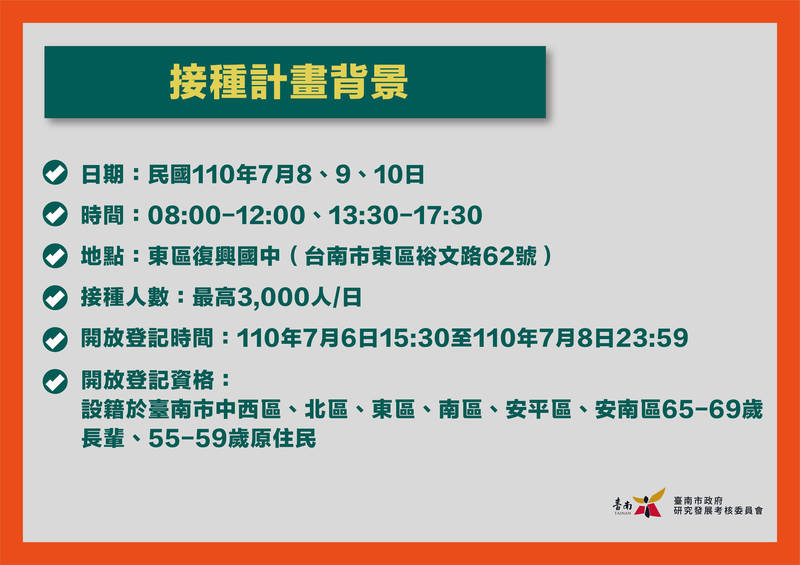 接種計畫背景

日期：民國110年7月8、9、10日

時間：08:00-12:00、13:30-17:30

地點：東區復興國中（台南市東區裕文路62號）

接種人數：最高3,000人/日

開放登記時間：110年7月6日15:30至110年7月8日23:59

開放登記資格：
設籍於臺南市中西區、北區、東區、南區、安平區、安南區65-69歲長輩、55-59歲原住民

臺南 TAINAN
臺南市政府
研究發展考核委員會